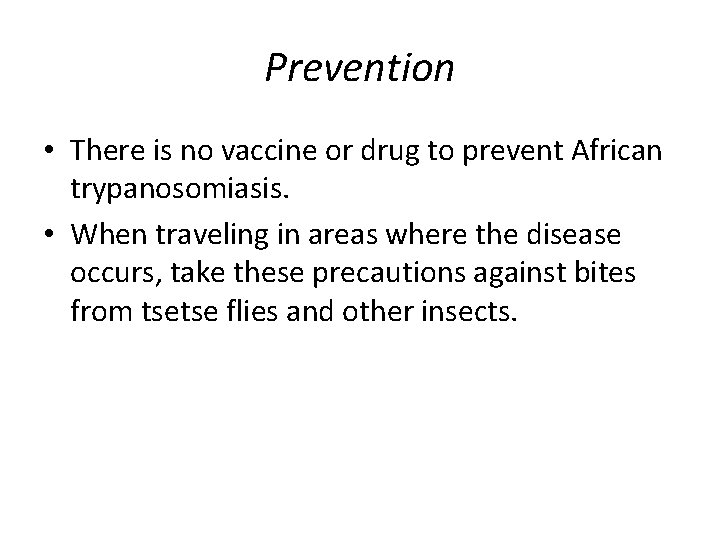 Prevention

• There is no vaccine or drug to prevent African trypanosomiasis.
• When traveling in areas where the disease occurs, take these precautions against bites from tsetse flies and other insects.